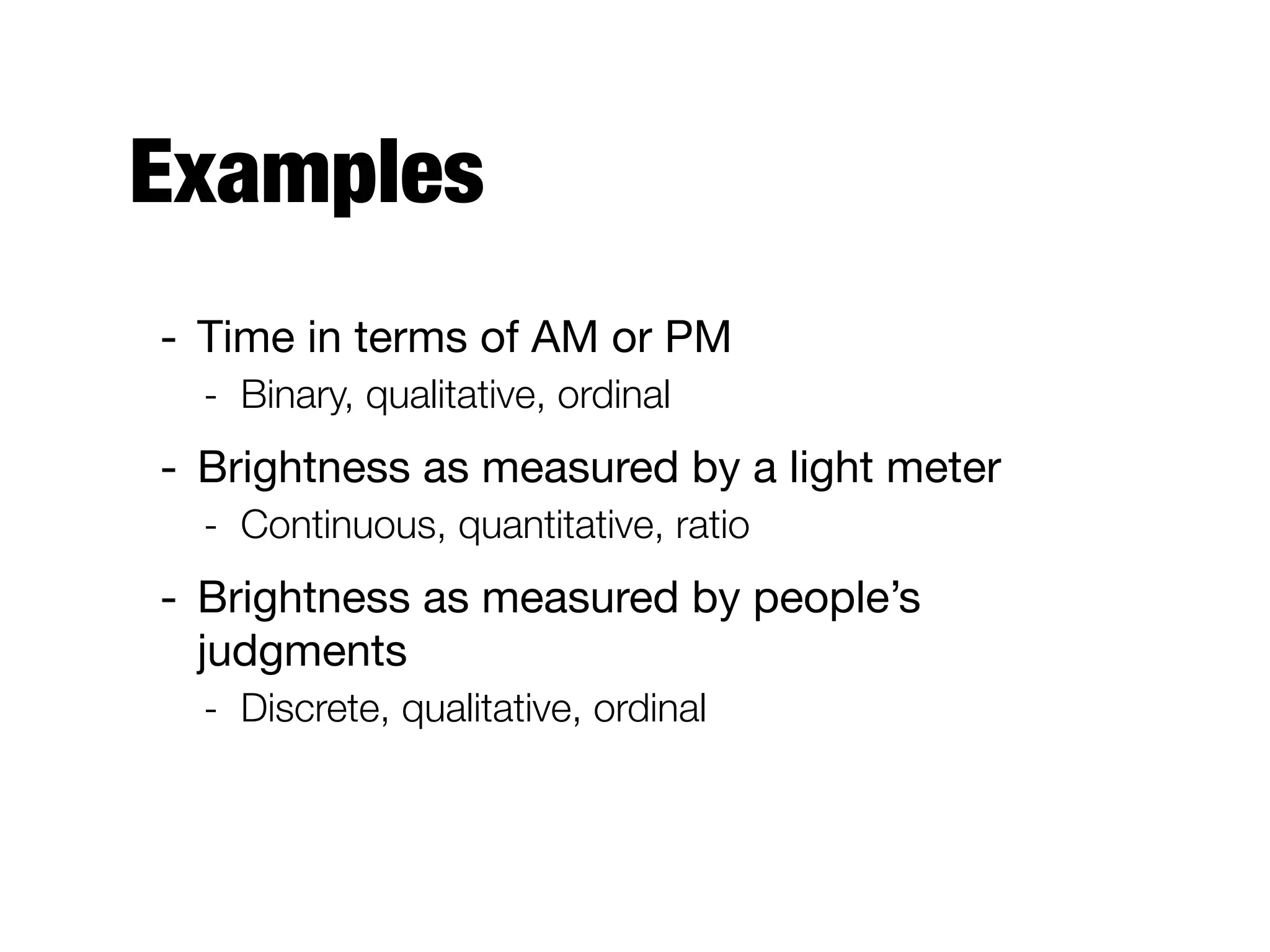 Examples

- Time in terms of AM or PM
  - Binary, qualitative, ordinal
- Brightness as measured by a light meter
  - Continuous, quantitative, ratio
- Brightness as measured by people’s judgments
  - Discrete, qualitative, ordinal